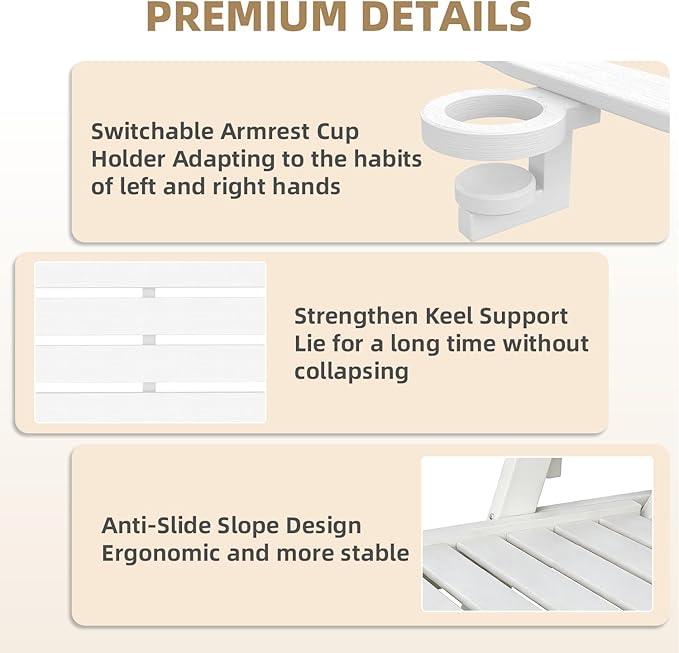 PREMIUM DETAILS

Switchable Armrest Cup Holder Adapting to the habits of left and right hands

Strengthen Keel Support Lie for a long time without collapsing

Anti-Slide Slope Design Ergonomic and more stable